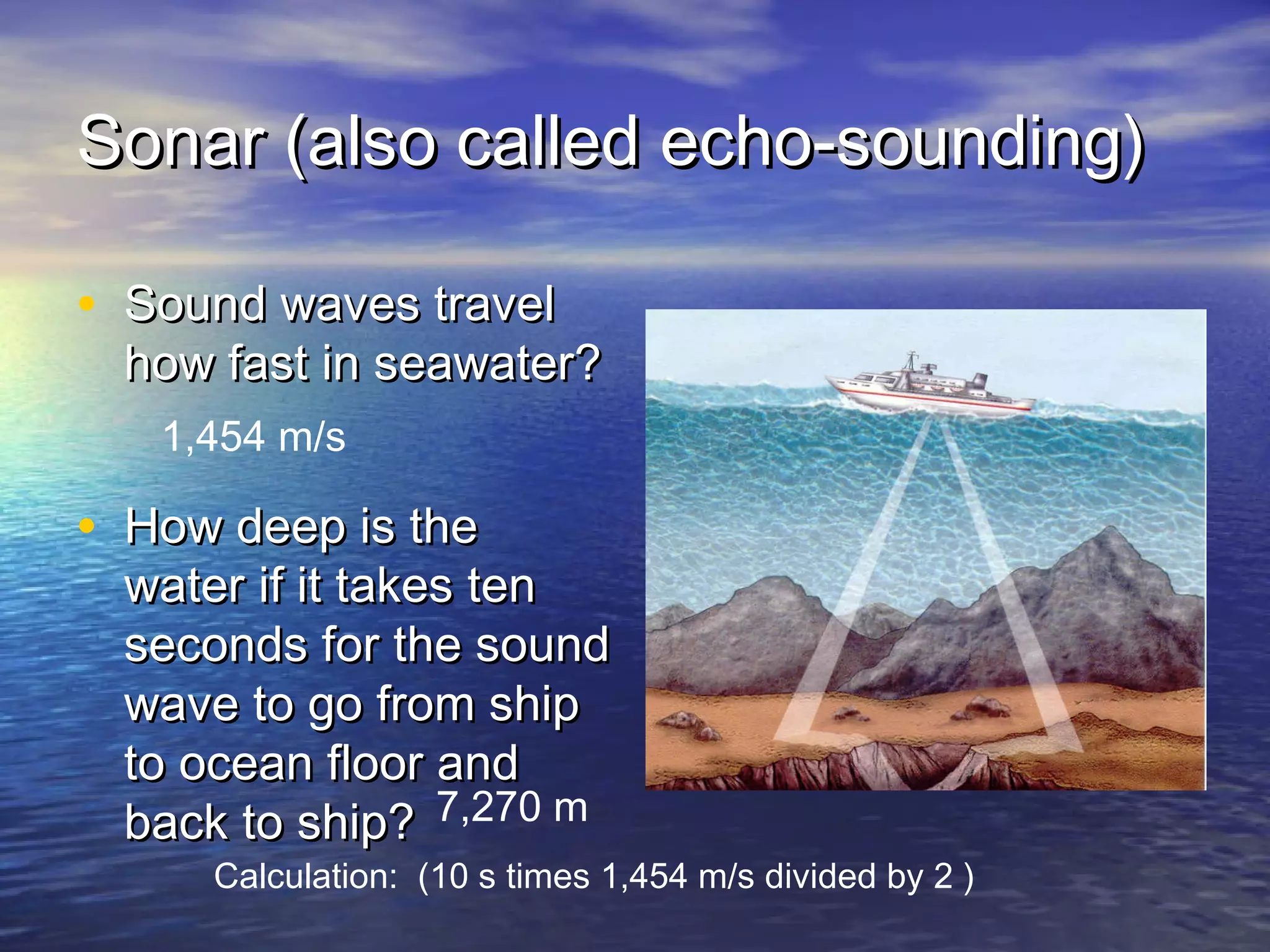 Sonar (also called echo-sounding)

• Sound waves travel how fast in seawater?

1,454 m/s

• How deep is the water if it takes ten seconds for the sound wave to go from ship to ocean floor and back to ship? 7,270 m

Calculation: (10 s times 1,454 m/s divided by 2 )